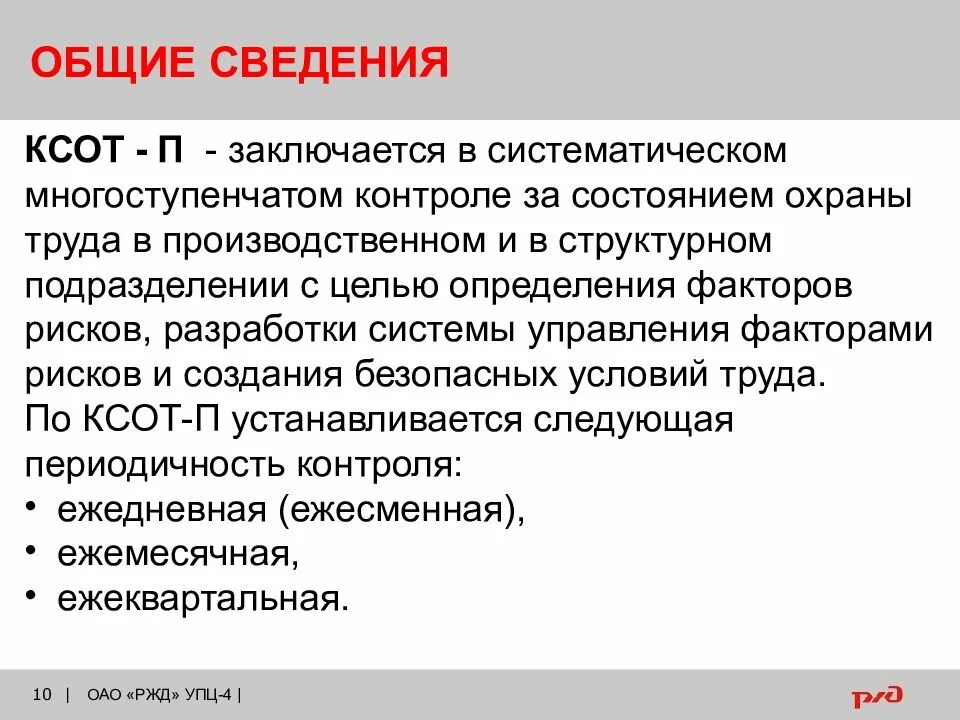 ОБЩИЕ СВЕДЕНИЯ

КСОТ - П - заключается в систематическом многоступенчатом контроле за состоянием охраны труда в производственном и в структурном подразделении с целью определения факторов рисков, разработки системы управления факторами рисков и создания безопасных условий труда.
По КСОТ-П устанавливается следующая периодичность контроля:
• ежедневная (ежесменная),
• ежемесячная,
• ежеквартальная.

10 | ОАО «РЖД» УПЦ-4 |

РЖД